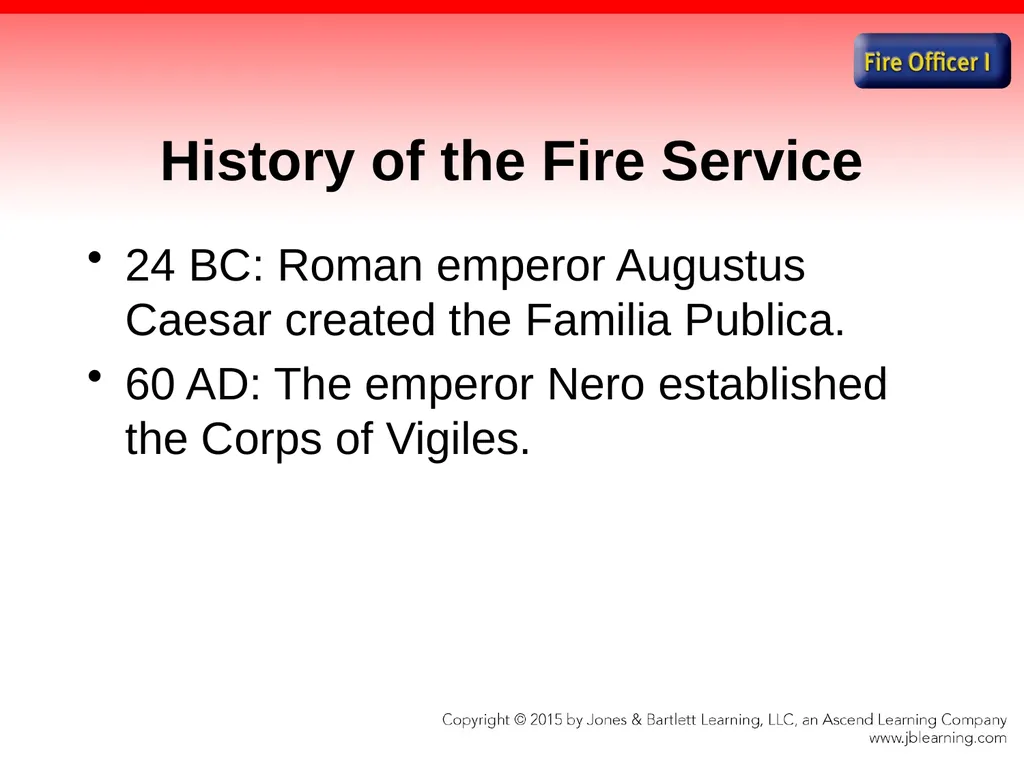 Fire Officer I

History of the Fire Service

• 24 BC: Roman emperor Augustus Caesar created the Familia Publica.

• 60 AD: The emperor Nero established the Corps of Vigiles.

Copyright © 2015 by Jones & Bartlett Learning, LLC, an Ascend Learning Company
www.jblearning.com